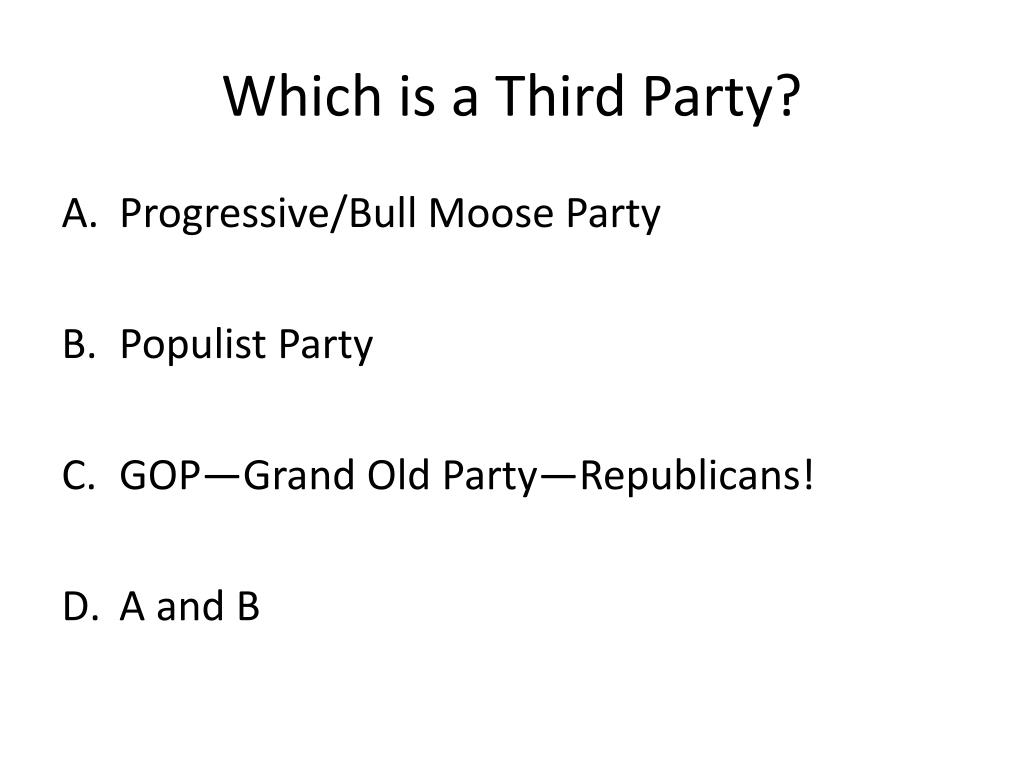 Which is a Third Party?

A. Progressive/Bull Moose Party

B. Populist Party

C. GOP—Grand Old Party—Republicans!

D. A and B